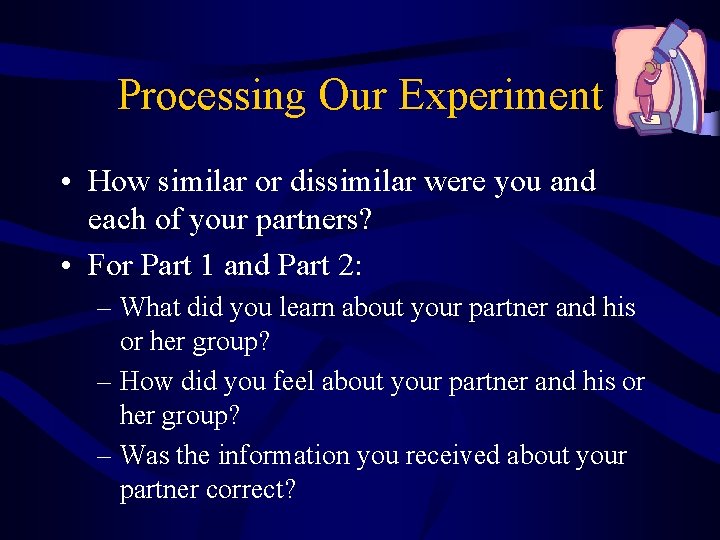 Processing Our Experiment

• How similar or dissimilar were you and each of your partners?

• For Part 1 and Part 2:

– What did you learn about your partner and his or her group?

– How did you feel about your partner and his or her group?

– Was the information you received about your partner correct?